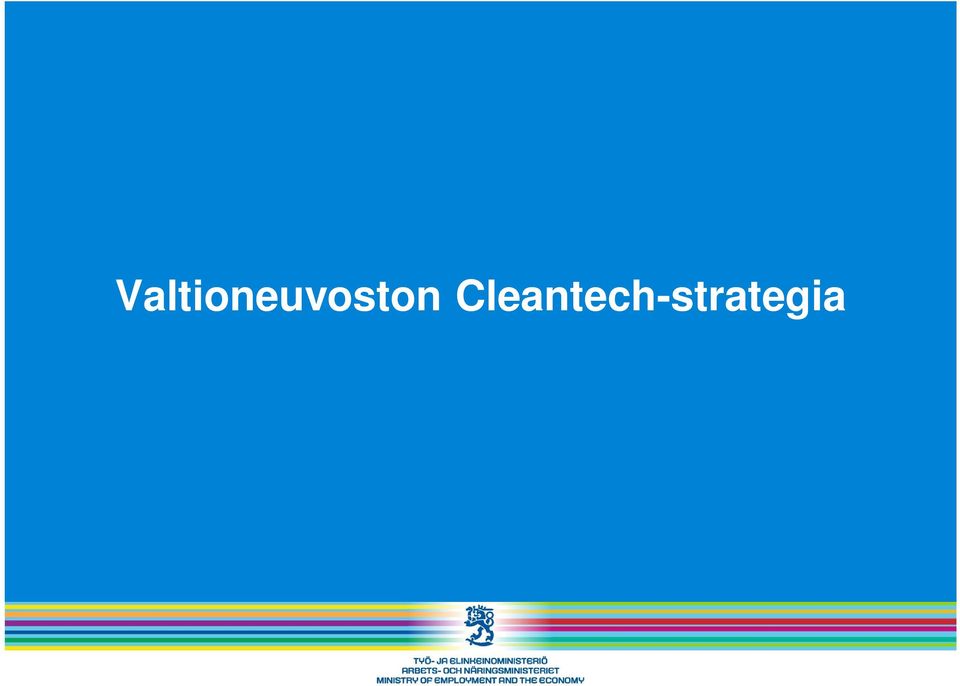 Valtioneuvoston Cleantech-strategia

TYÖ- JA ELINKEINOMINISTERIÖ
ARBETS- OCH NÄRINGSMINISTERIET
MINISTRY OF EMPLOYMENT AND THE ECONOMY